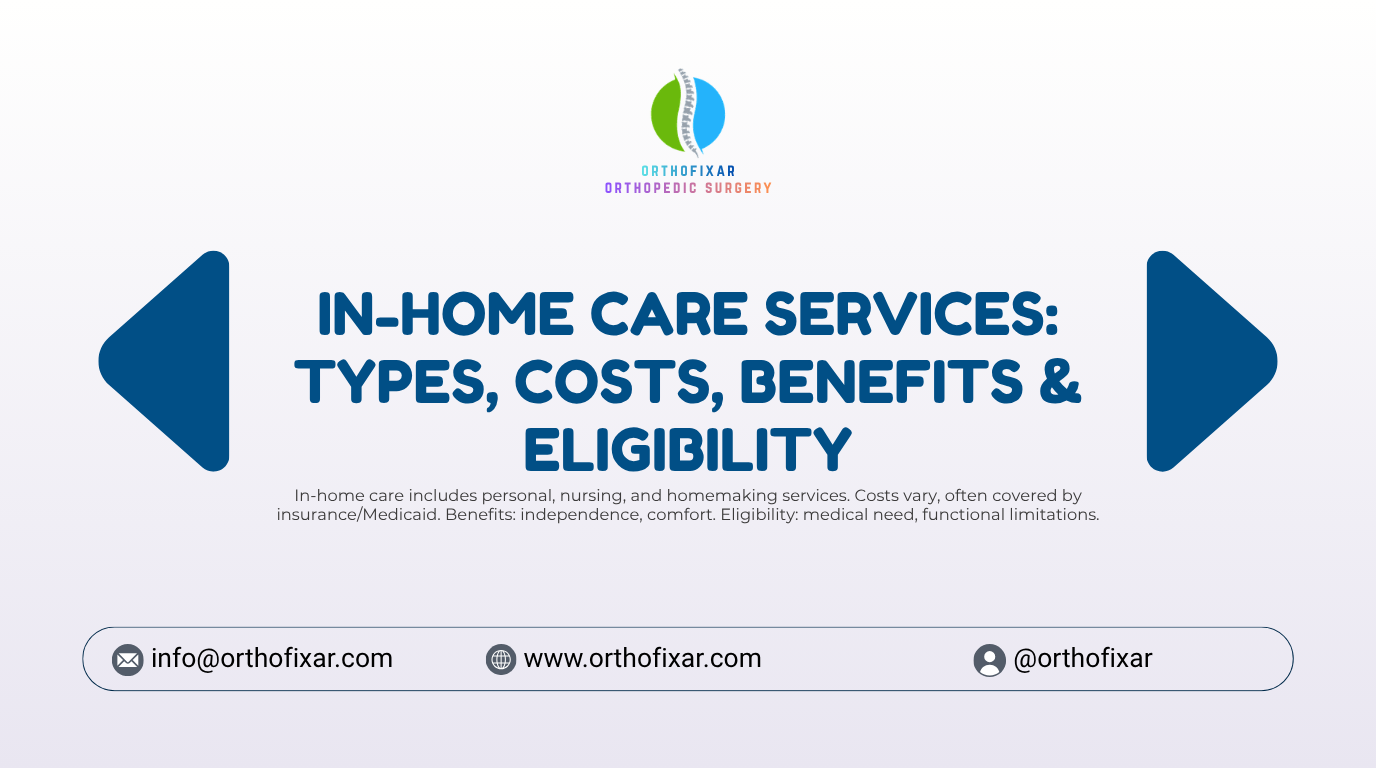 ORTHOFIXAR
ORTHOPEDIC SURGERY

IN-HOME CARE SERVICES: TYPES, COSTS, BENEFITS & ELIGIBILITY

In-home care includes personal, nursing, and homemaking services. Costs vary, often covered by insurance/Medicaid. Benefits: independence, comfort. Eligibility: medical need, functional limitations.

info@orthofixar.com
www.orthofixar.com
@orthofixar